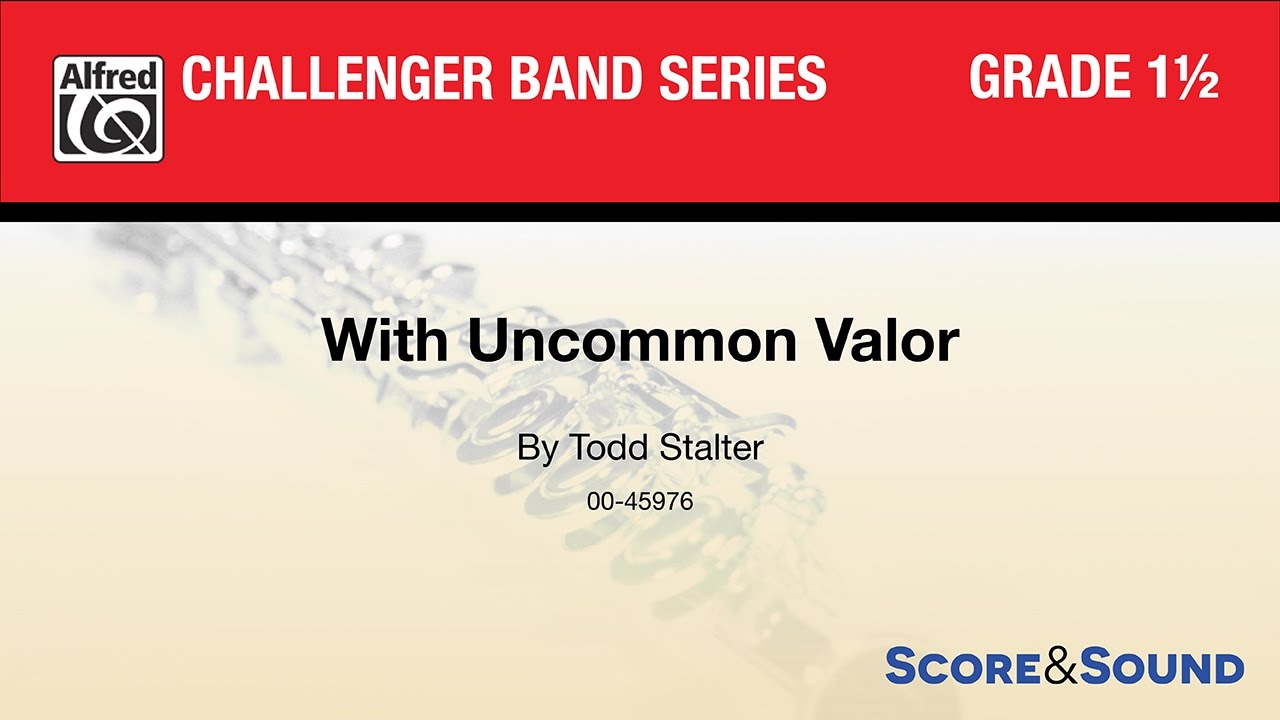 Alfred

CHALLENGER BAND SERIES

GRADE 1½

With Uncommon Valor

By Todd Stalter

00-45976

SCORE&SOUND